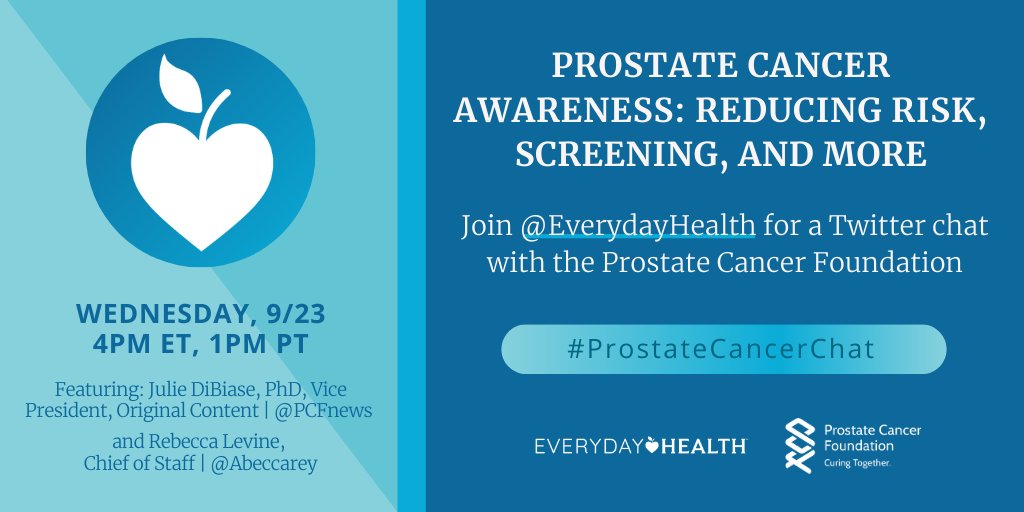 WEDNESDAY, 9/23
4PM ET, 1PM PT

Featuring: Julie DiBiase, PhD, Vice President, Original Content | @PCFnews

and Rebecca Levine, Chief of Staff | @Abeccarey

PROSTATE CANCER AWARENESS: REDUCING RISK, SCREENING, AND MORE

Join @EverydayHealth for a Twitter chat with the Prostate Cancer Foundation

#ProstateCancerChat

EVERYDAY HEALTH

Prostate Cancer Foundation
Curing Together.